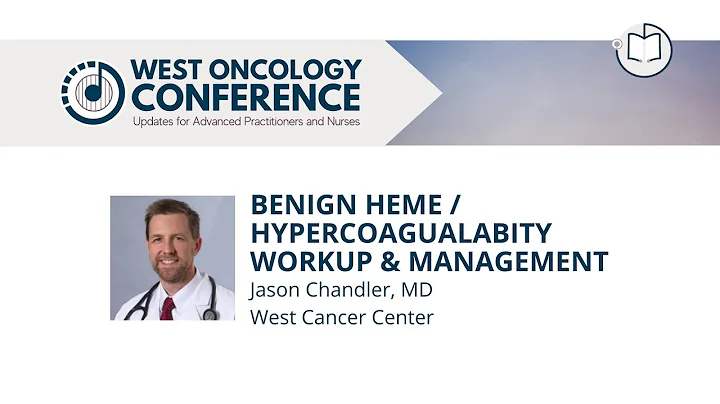 WEST ONCOLOGY CONFERENCE
Updates for Advanced Practitioners and Nurses

BENIGN HEME / HYPERCOAGUALABITY WORKUP & MANAGEMENT
Jason Chandler, MD
West Cancer Center